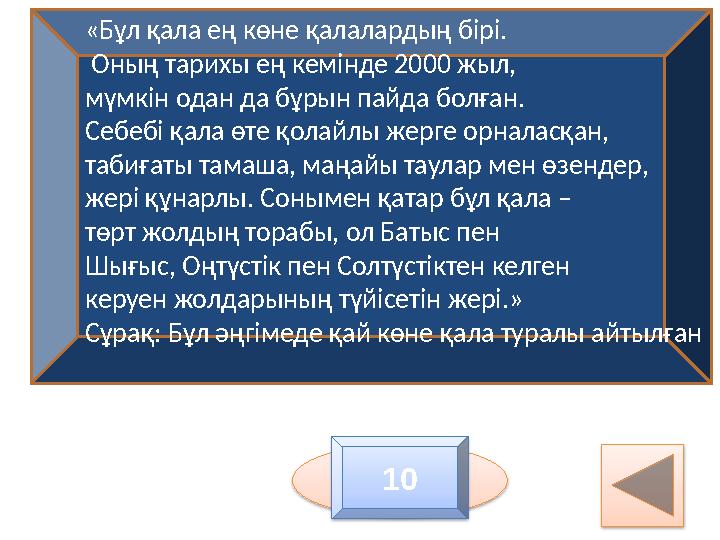 «Бұл қала ең көне қалалардың бірі.
 Оның тарихы ең кемінде 2000 жыл,
мүмкін одан да бұрын пайда болған.
Себебі қала өте қолайлы жерге орналасқан,
табиғаты тамаша, маңайы таулар мен өзендер,
жері құнарлы. Сонымен қатар бұл қала –
төрт жолдың торабы, ол Батыс пен
Шығыс, Оңтүстік пен Солтүстіктен келген
керуен жолдарының түйісетін жері.»
Сұрақ: Бұл әңгімеде қай көне қала туралы айтылған

10